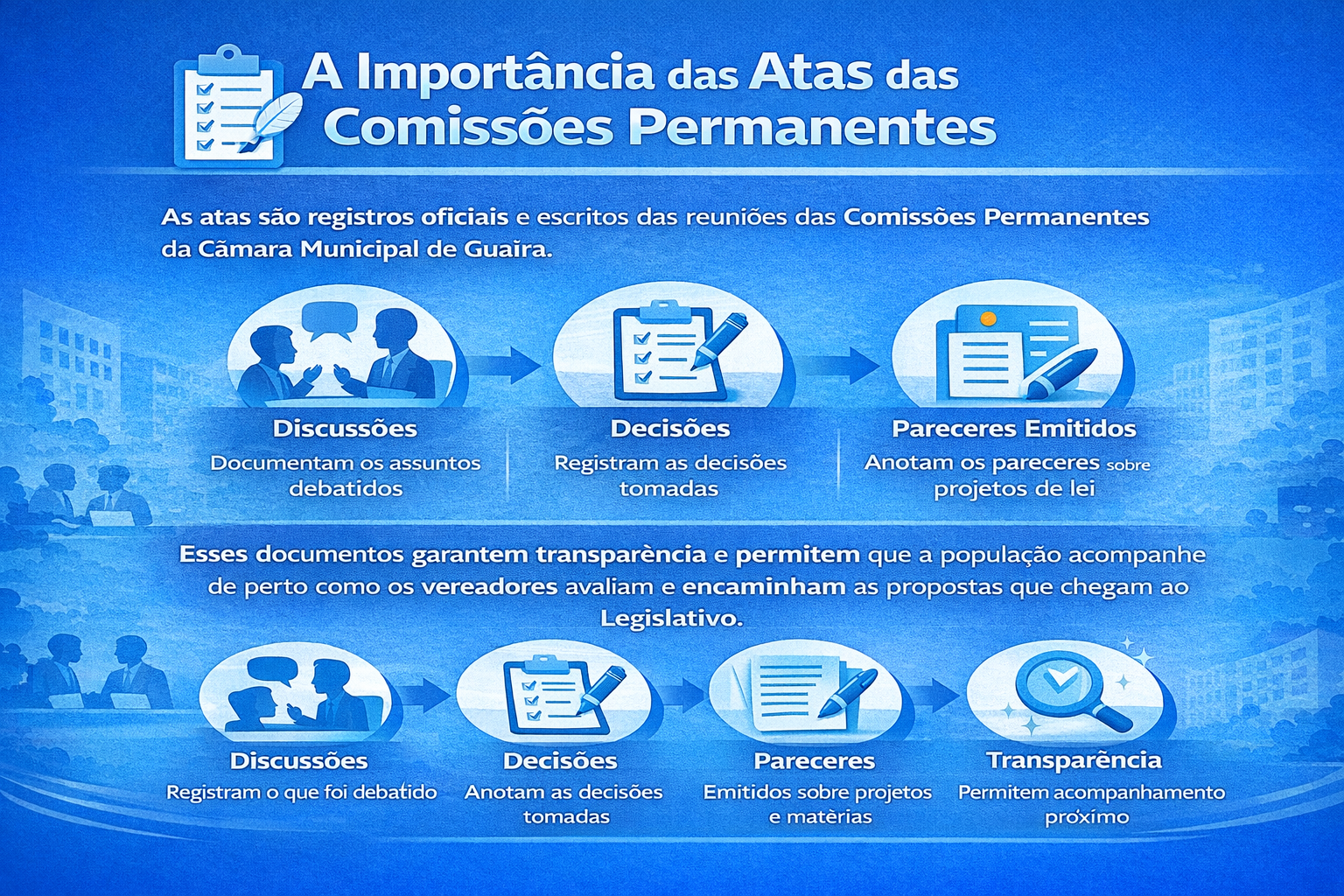 A Importância das Atas das Comissões Permanentes

As atas são registros oficiais e escritos das reuniões das Comissões Permanentes da Câmara Municipal de Guaíra.

Discussões
Documentam os assuntos debatidos

Decisões
Registram as decisões tomadas

Pareceres Emitidos
Anotam os pareceres sobre projetos de lei

Esses documentos garantem transparência e permitem que a população acompanhe de perto como os vereadores avaliam e encaminham as propostas que chegam ao Legislativo.

Discussões
Registram o que foi debatido

Decisões
Anotam as decisões tomadas

Pareceres
Emitidos sobre projetos e matérias

Transparência
Permitem acompanhamento próximo